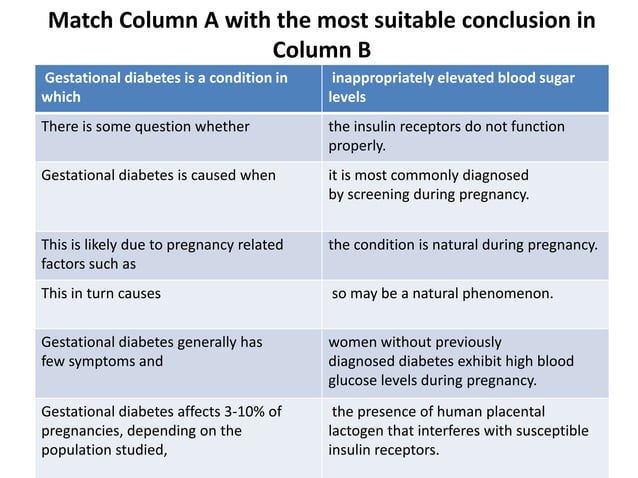 Match Column A with the most suitable conclusion in Column B

| Gestational diabetes is a condition in which | inappropriately elevated blood sugar levels |
|---|---|
| There is some question whether | the insulin receptors do not function properly. |
| Gestational diabetes is caused when | it is most commonly diagnosed by screening during pregnancy. |
| This is likely due to pregnancy related factors such as | the condition is natural during pregnancy. |
| This in turn causes | so may be a natural phenomenon. |
| Gestational diabetes generally has few symptoms and | women without previously diagnosed diabetes exhibit high blood glucose levels during pregnancy. |
| Gestational diabetes affects 3-10% of pregnancies, depending on the population studied, | the presence of human placental lactogen that interferes with susceptible insulin receptors. |